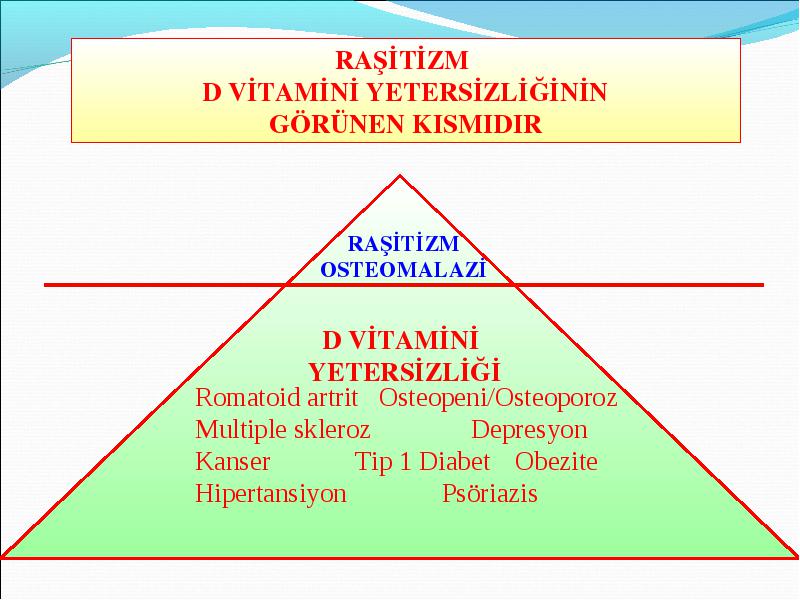 RAŞİTİZM
D VİTAMİNİ YETERSİZLİĞİNİN
GÖRÜNEN KISMIDIR

RAŞİTİZM
OSTEOMALAZİ

D VİTAMİNİ
YETERSİZLİĞİ

Romatoid artrit Osteopeni/Osteoporoz
Multiple skleroz Depresyon
Kanser Tip 1 Diabet Obezite
Hipertansiyon Psöriazis